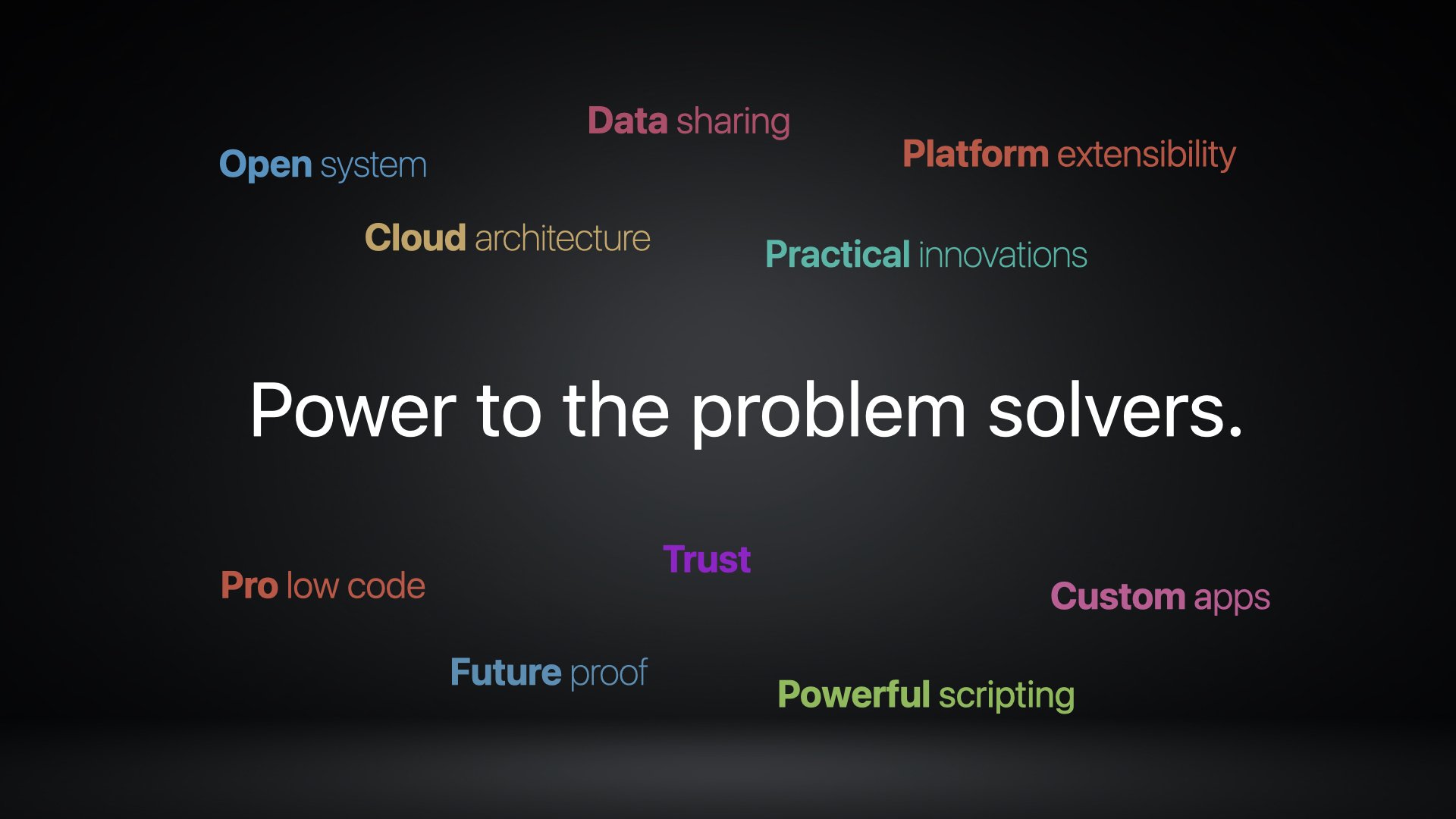 Data sharing

Open system

Platform extensibility

Cloud architecture

Practical innovations

Power to the problem solvers.

Trust

Pro low code

Custom apps

Future proof

Powerful scripting